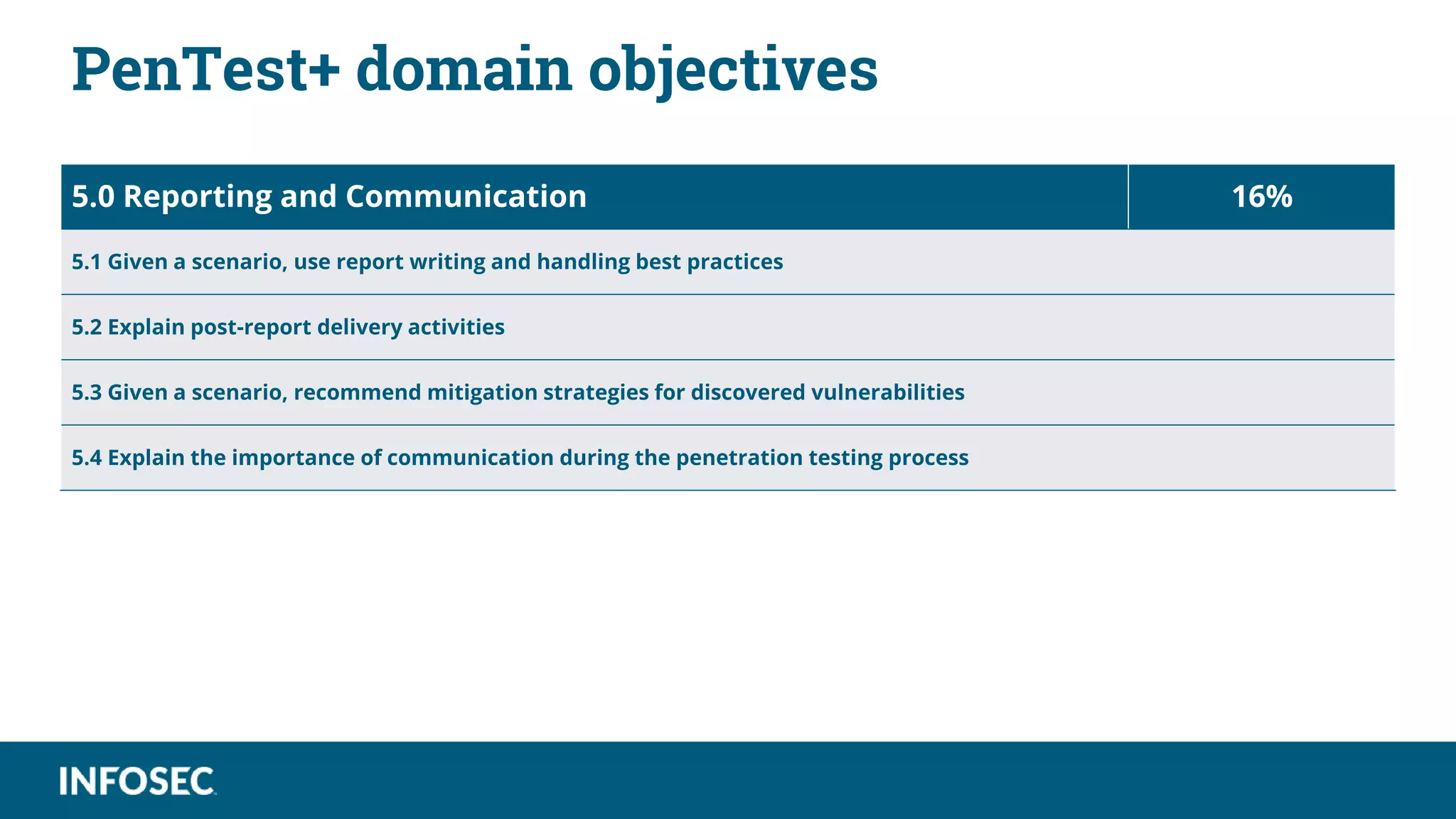 PenTest+ domain objectives

| 5.0 Reporting and Communication | 16% |
|---|---|
| 5.1 Given a scenario, use report writing and handling best practices | |
| 5.2 Explain post-report delivery activities | |
| 5.3 Given a scenario, recommend mitigation strategies for discovered vulnerabilities | |
| 5.4 Explain the importance of communication during the penetration testing process | |

INFOSEC